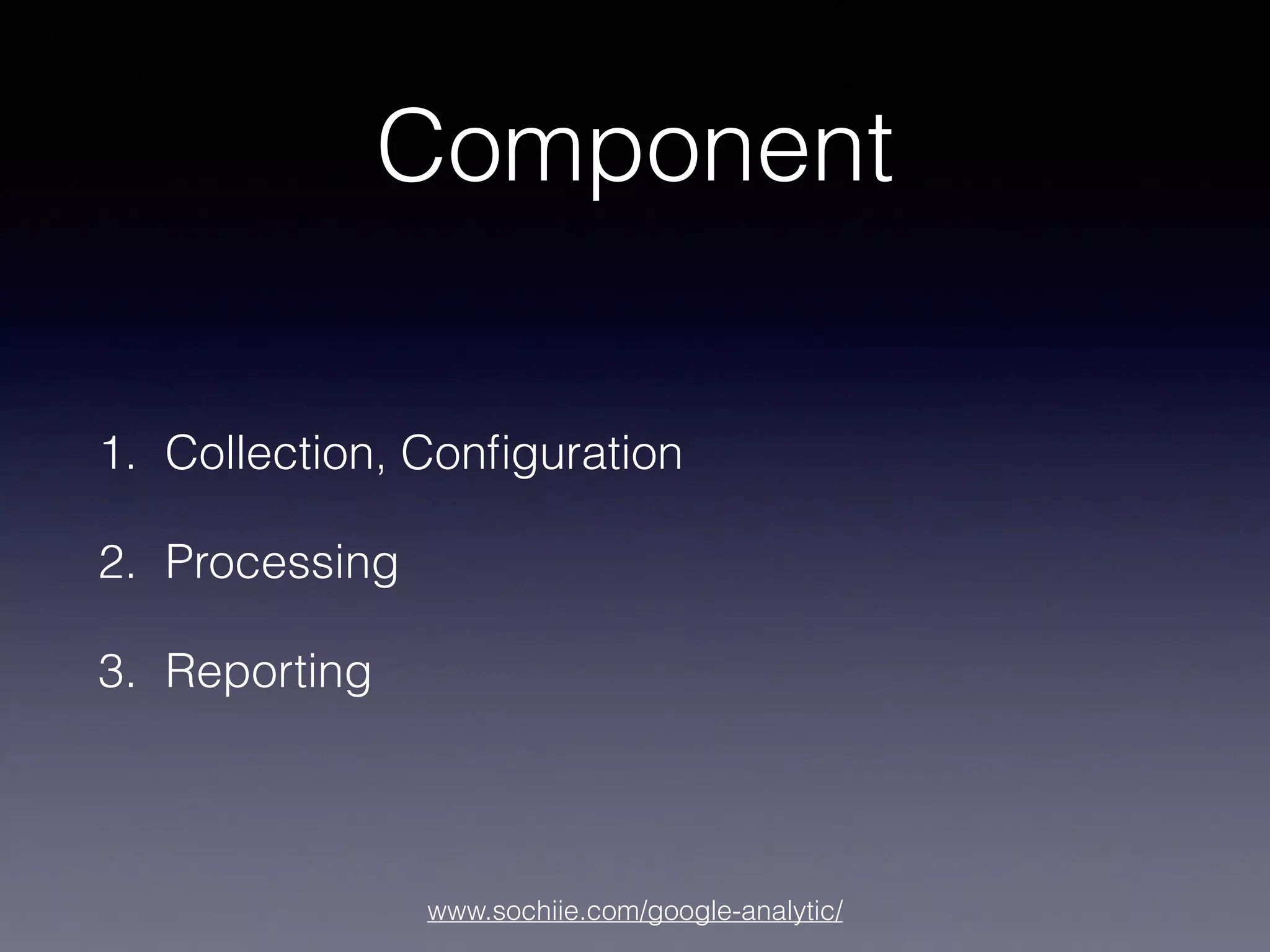 Component

1. Collection, Configuration
2. Processing
3. Reporting

www.sochiie.com/google-analytic/